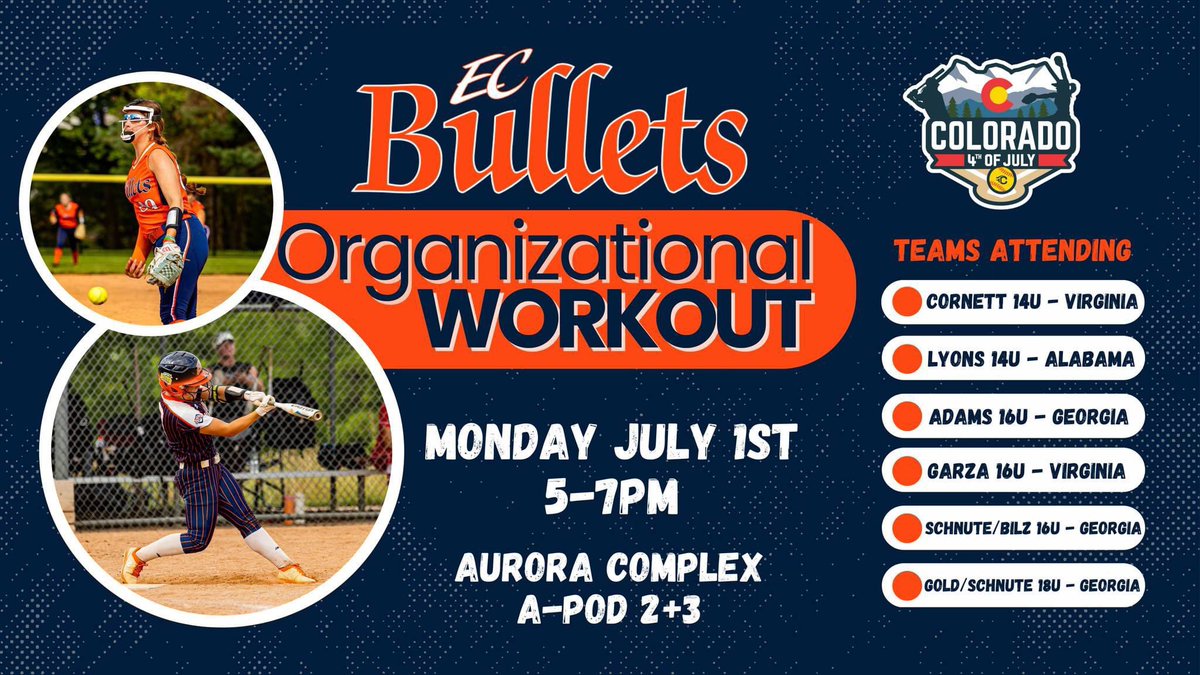 EC Bullets

Organizational WORKOUT

MONDAY JULY 1ST
5-7PM

AURORA COMPLEX
A-POD 2+3

COLORADO 4TH OF JULY

TEAMS ATTENDING

CORNETT 14U - VIRGINIA

LYONS 14U - ALABAMA

ADAMS 16U - GEORGIA

GARZA 16U - VIRGINIA

SCHNUTE/BILZ 16U - GEORGIA

GOLD/SCHNUTE 18U - GEORGIA